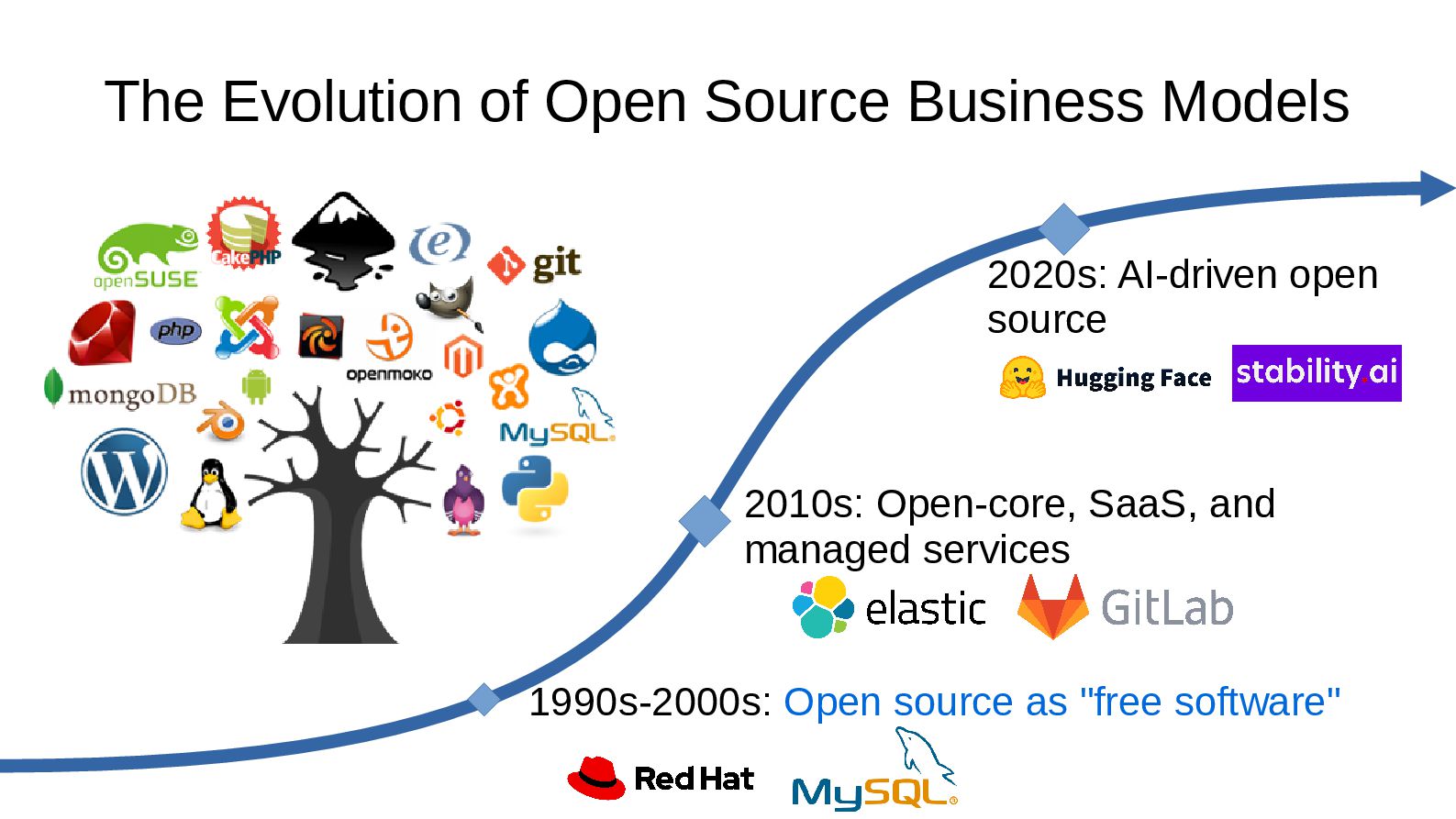 The Evolution of Open Source Business Models

openSUSE CakePHP git php openmoko mongoDB MySQL

2020s: AI-driven open source

Hugging Face stability.ai

2010s: Open-core, SaaS, and managed services

elastic GitLab

1990s-2000s: Open source as "free software"

Red Hat MySQL